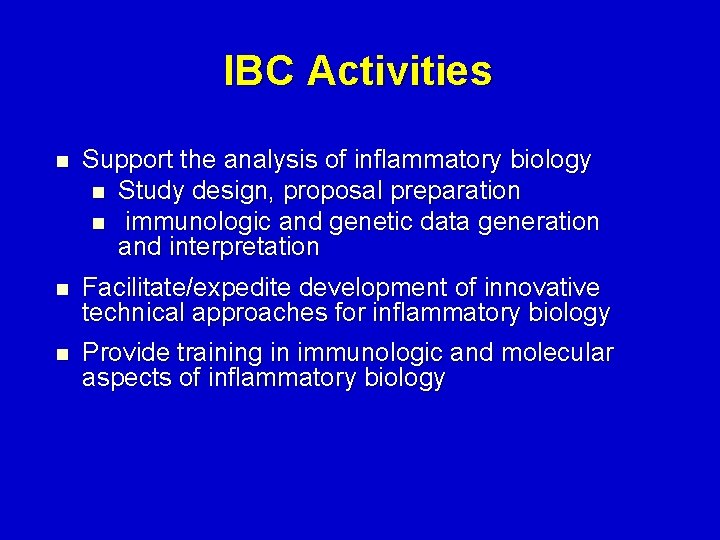 IBC Activities

- Support the analysis of inflammatory biology
  - Study design, proposal preparation
  - immunologic and genetic data generation and interpretation
- Facilitate/expedite development of innovative technical approaches for inflammatory biology
- Provide training in immunologic and molecular aspects of inflammatory biology